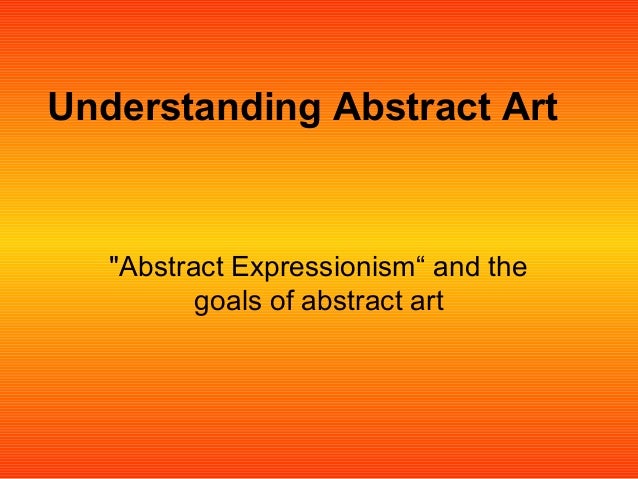 Understanding Abstract Art

"Abstract Expressionism“ and the goals of abstract art